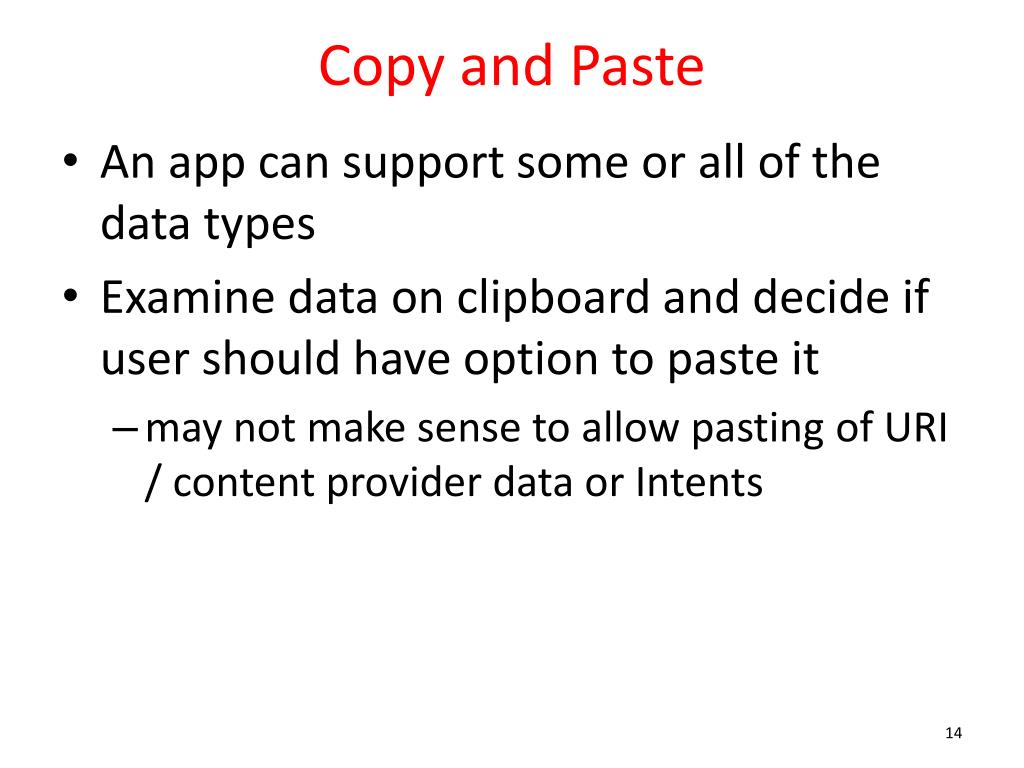 Copy and Paste

• An app can support some or all of the data types

• Examine data on clipboard and decide if user should have option to paste it

– may not make sense to allow pasting of URI / content provider data or Intents

14